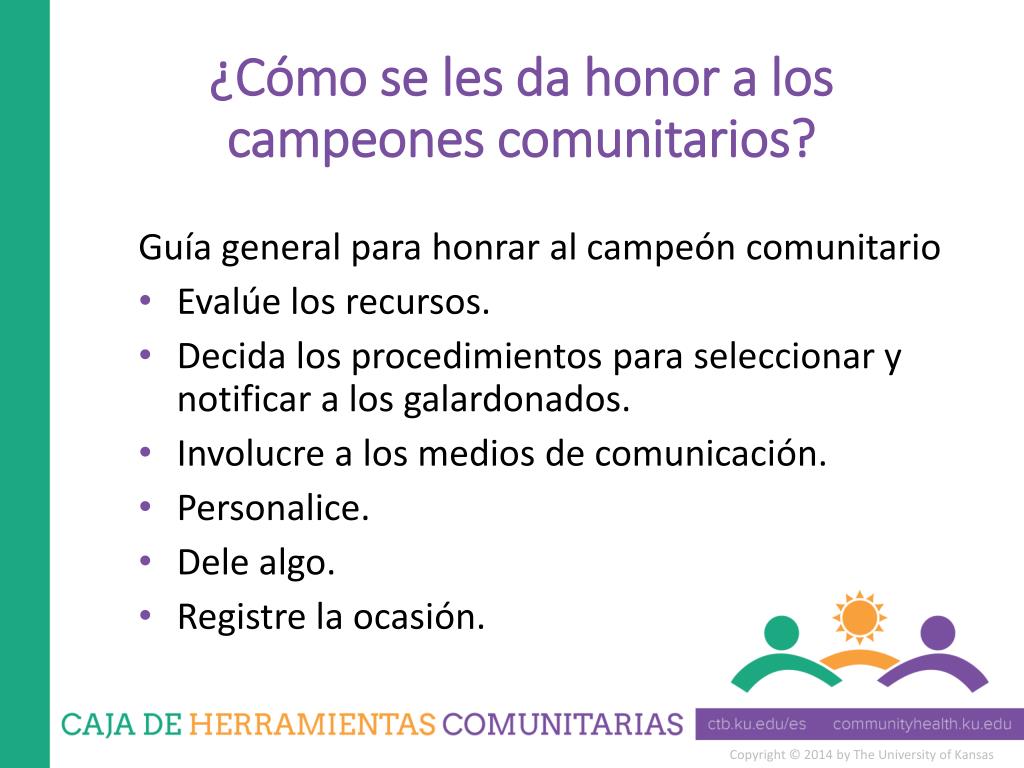 ¿Cómo se les da honor a los campeones comunitarios?

Guía general para honrar al campeón comunitario
• Evalúe los recursos.
• Decida los procedimientos para seleccionar y notificar a los galardonados.
• Involucre a los medios de comunicación.
• Personalice.
• Dele algo.
• Registre la ocasión.

CAJA DE HERRAMIENTAS COMUNITARIAS ctb.ku.edu/es communityhealth.ku.edu

Copyright © 2014 by The University of Kansas